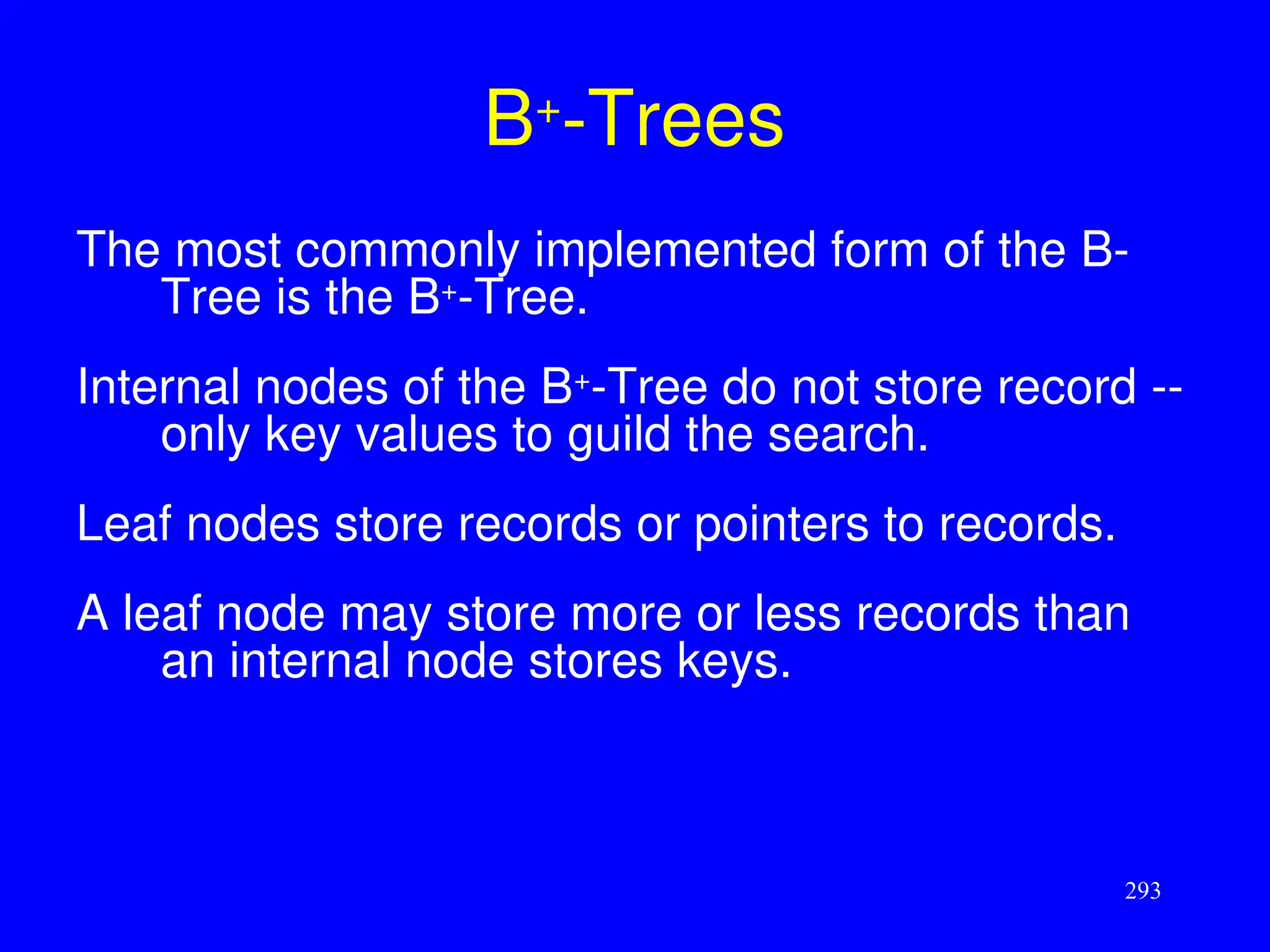 $B^+$-Trees

The most commonly implemented form of the B-Tree is the $B^+$-Tree.

Internal nodes of the $B^+$-Tree do not store record -- only key values to guild the search.

Leaf nodes store records or pointers to records.

A leaf node may store more or less records than an internal node stores keys.

293